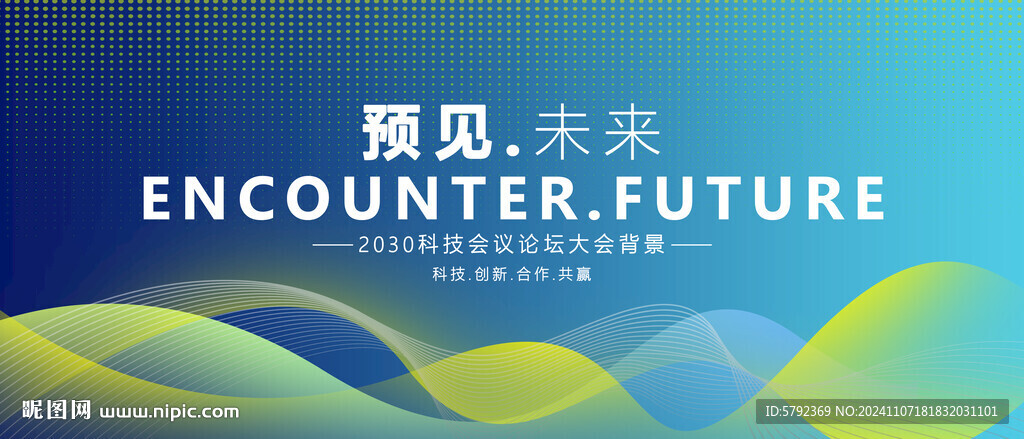 预见.未来
ENCOUNTER.FUTURE
——2030科技会议论坛大会背景——
科技.创新.合作.共赢

昵图网 www.nipic.com
ID:5792369 NO:20241107181832031101